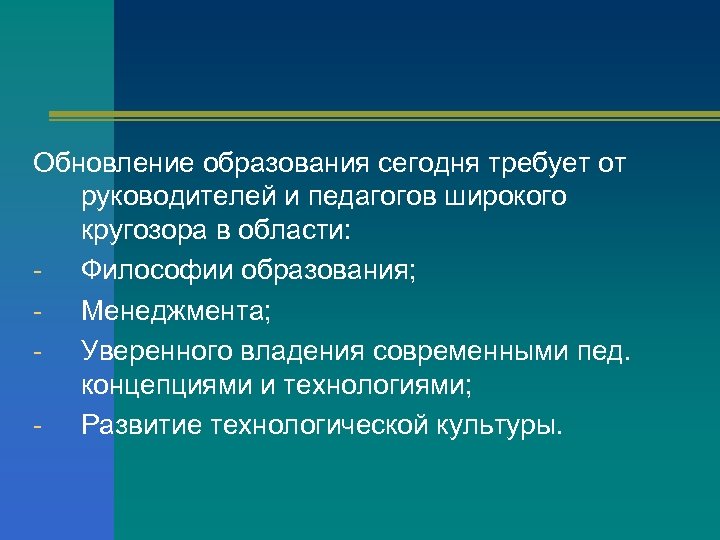 Обновление образования сегодня требует от руководителей и педагогов широкого кругозора в области:

- Философии образования;
- Менеджмента;
- Уверенного владения современными пед. концепциями и технологиями;
- Развитие технологической культуры.